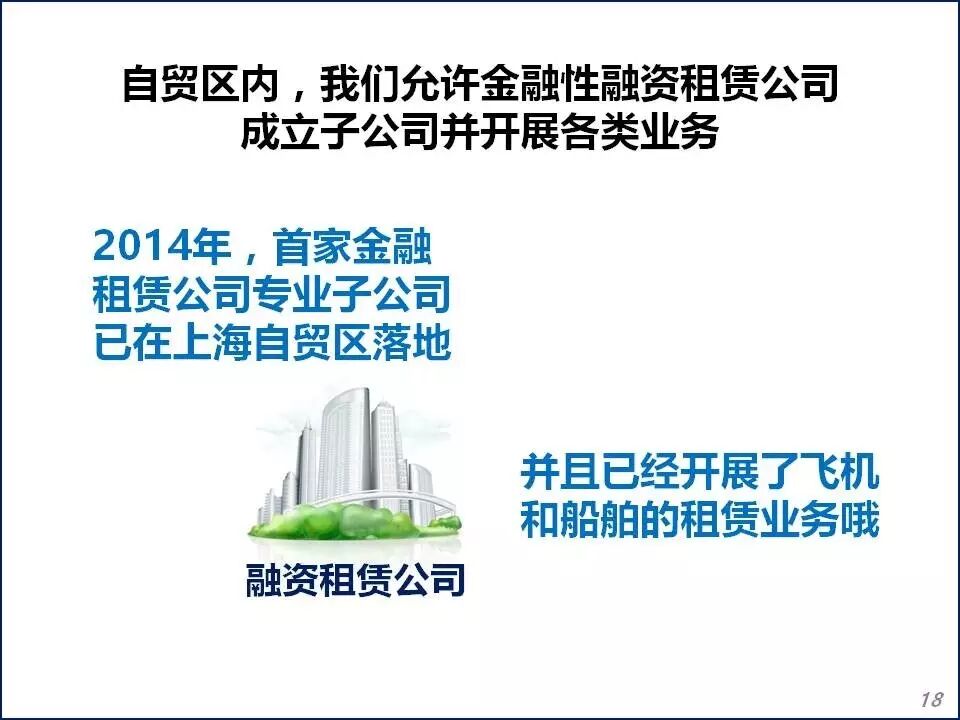 自贸区内，我们允许金融性融资租赁公司成立子公司并开展各类业务

2014年，首家金融租赁公司专业子公司已在上海自贸区落地

融资租赁公司

并且已经开展了飞机和船舶的租赁业务哦

18